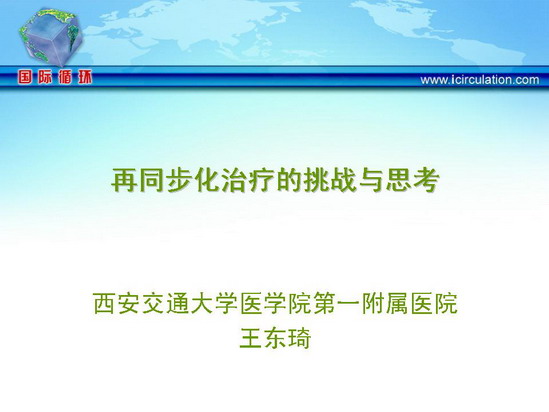 国际循环

www.icirculation.com

再同步化治疗的挑战与思考

西安交通大学医学院第一附属医院
王东琦